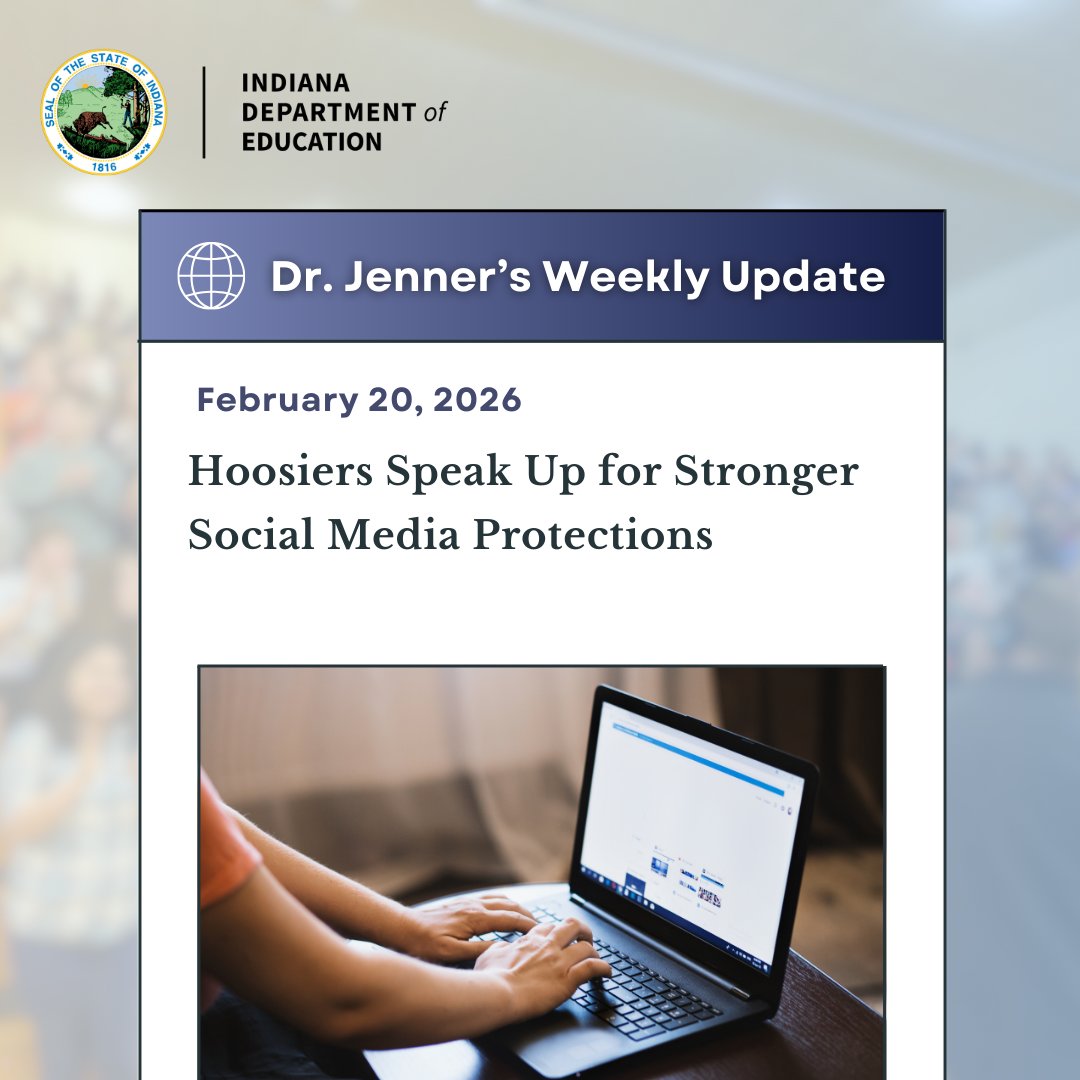 SEAL OF THE STATE OF INDIANA
1816

INDIANA
DEPARTMENT of
EDUCATION

Dr. Jenner's Weekly Update

February 20, 2026

Hoosiers Speak Up for Stronger Social Media Protections